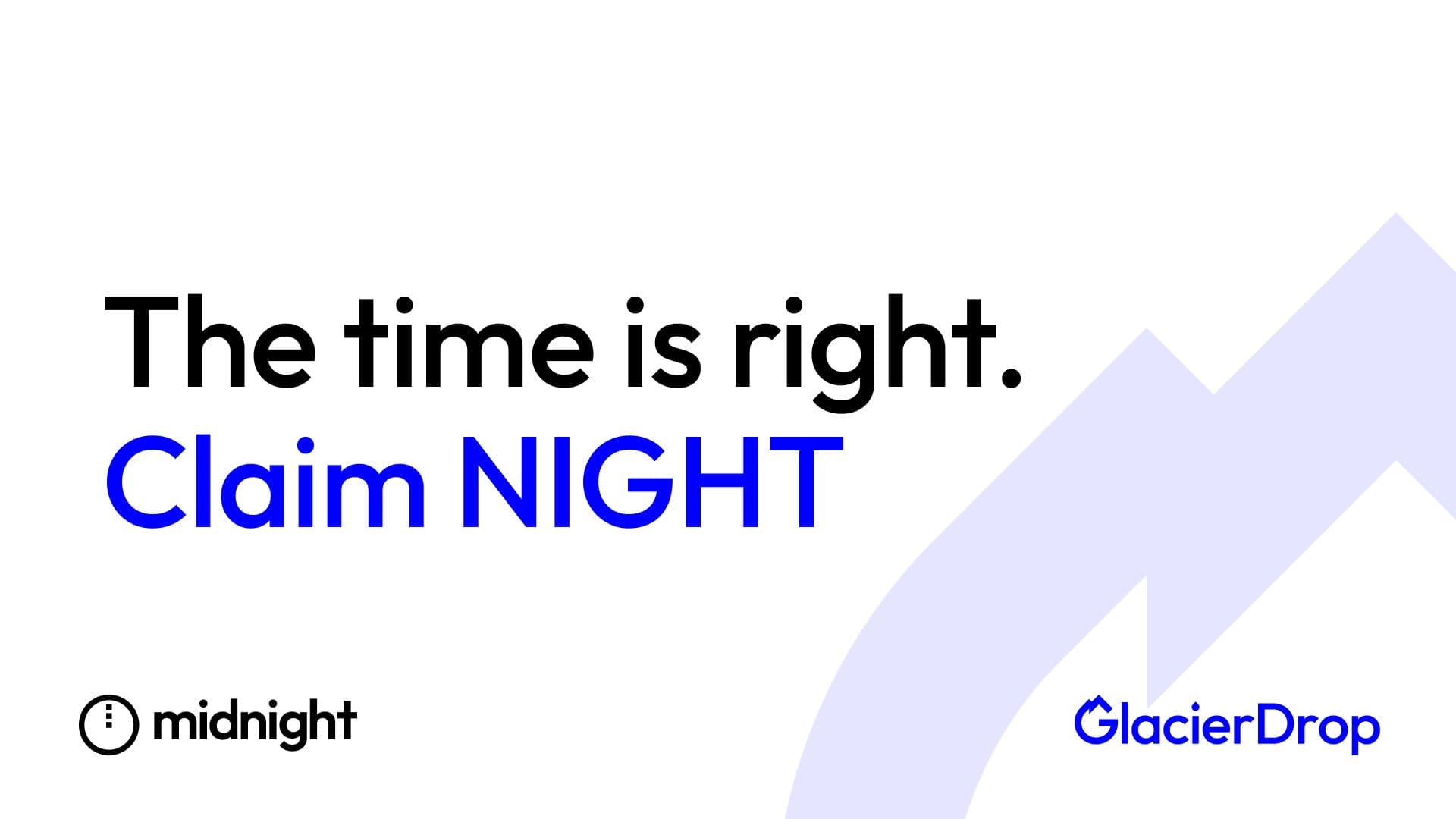 The time is right.
Claim NIGHT

midnight

GlacierDrop